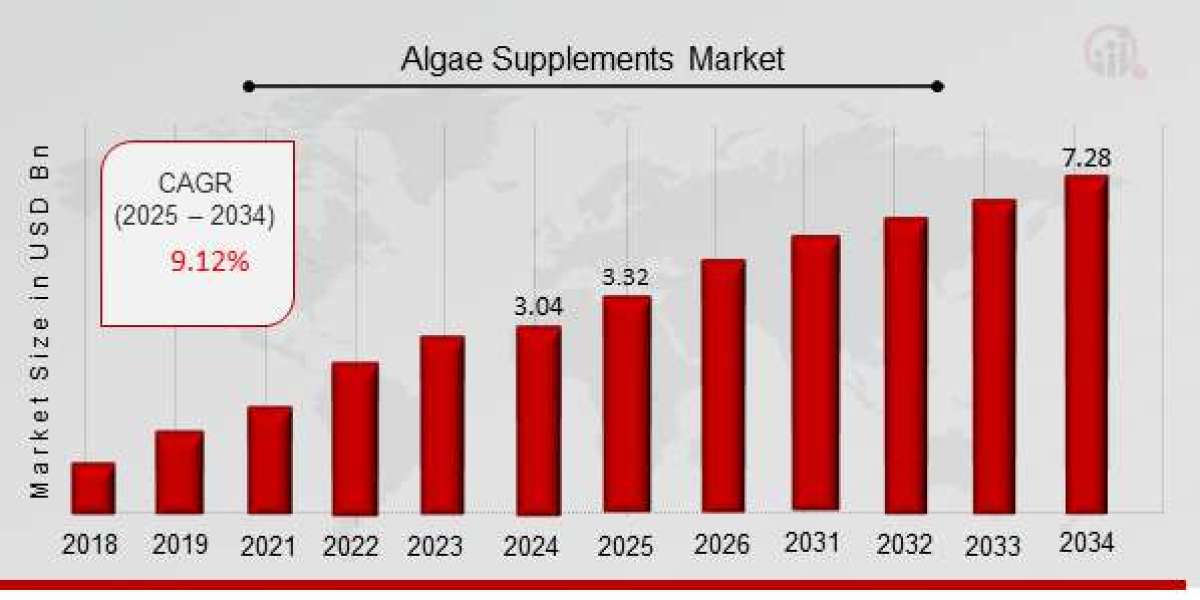 Algae Supplements Market

Market Size in USD Bn

CAGR
(2025 – 2034)
9.12%

3.04
3.32
7.28

2018
2019
2021
2022
2023
2024
2025
2026
2031
2032
2033
2034